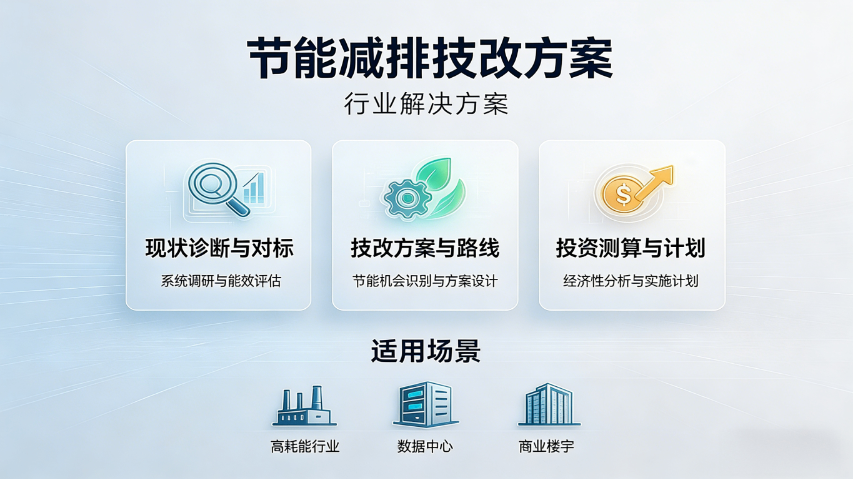 节能减排技改方案

行业解决方案

现状诊断与对标

系统调研与能效评估

技改方案与路线

节能机会识别与方案设计

投资测算与计划

经济性分析与实施计划

适用场景

高耗能行业

数据中心

商业楼宇